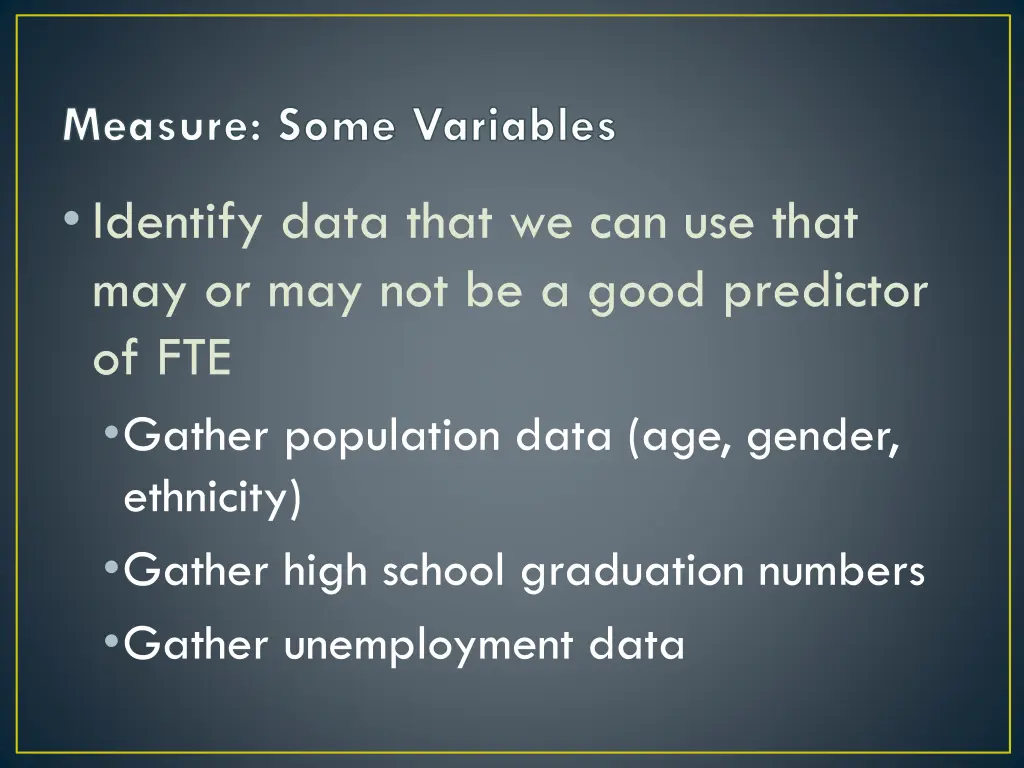 Measure: Some Variables

• Identify data that we can use that may or may not be a good predictor of FTE

• Gather population data (age, gender, ethnicity)

• Gather high school graduation numbers

• Gather unemployment data